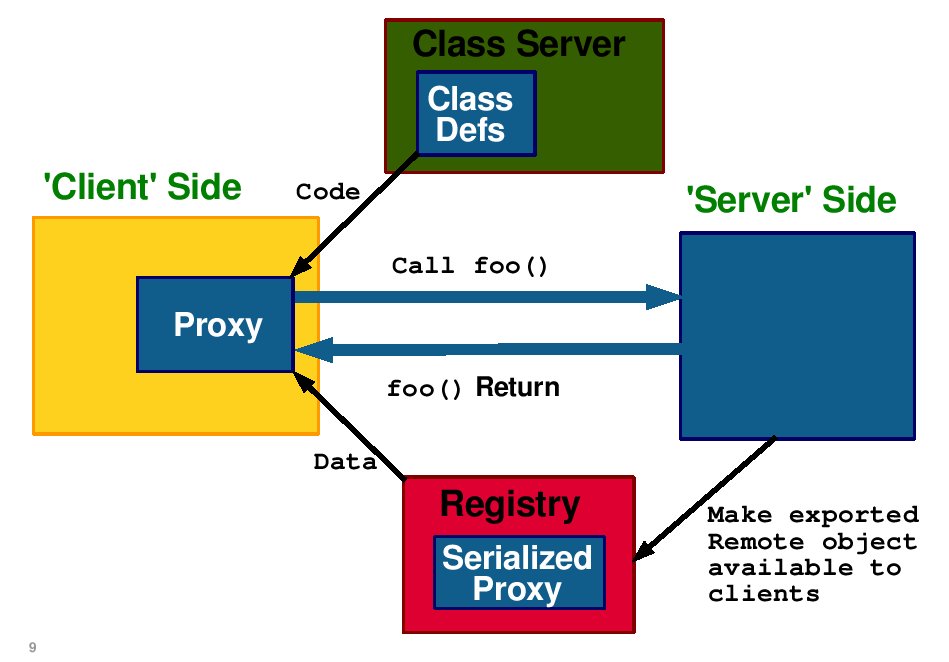 Class Server

Class Defs

'Client' Side

Code

'Server' Side

Call foo()

Proxy

foo() Return

Data

Registry

Serialized Proxy

Make exported Remote object available to clients

9